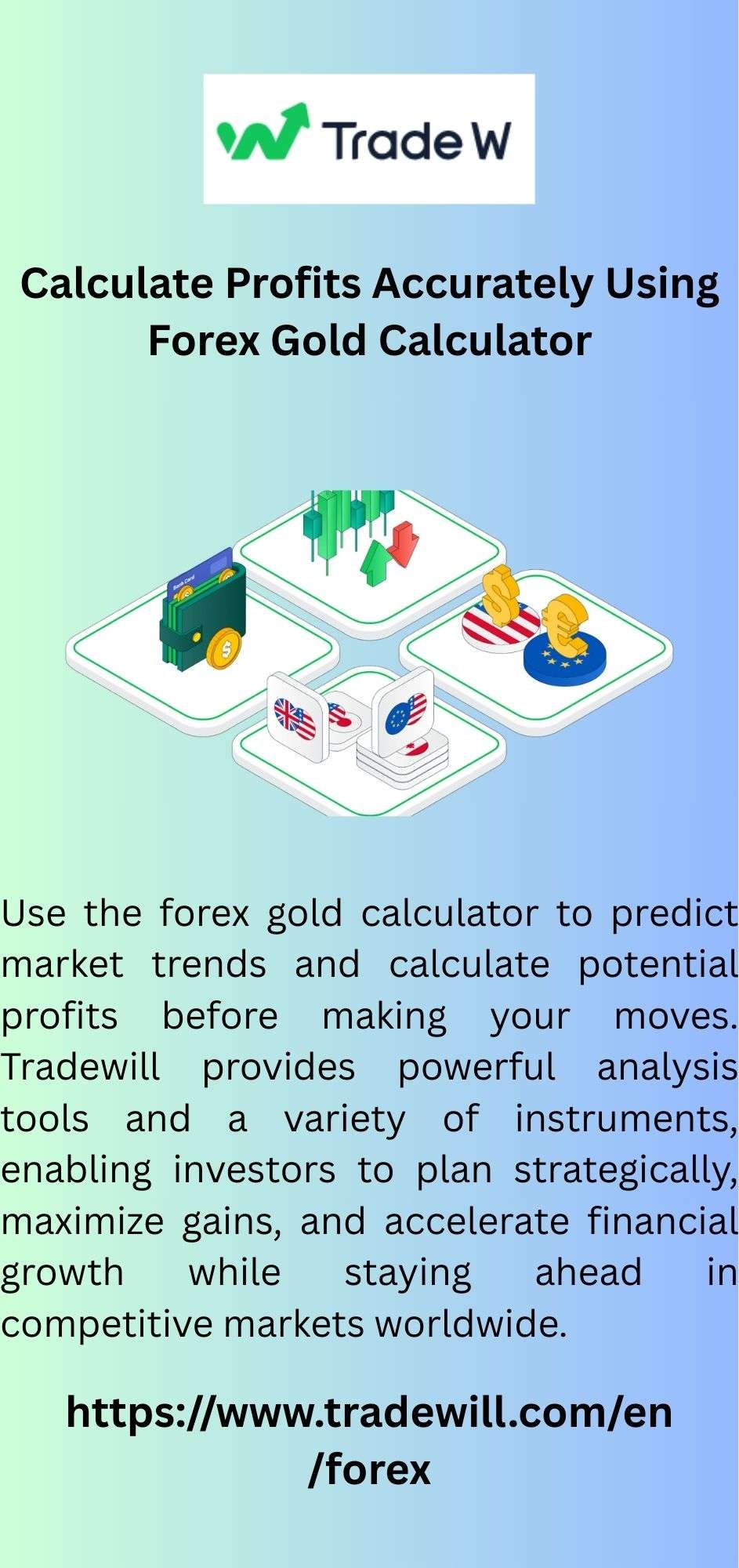 Trade W

Calculate Profits Accurately Using Forex Gold Calculator

Use the forex gold calculator to predict market trends and calculate potential profits before making your moves. Tradewill provides powerful analysis tools and a variety of instruments, enabling investors to plan strategically, maximize gains, and accelerate financial growth while staying ahead in competitive markets worldwide.

https://www.tradewill.com/en/forex